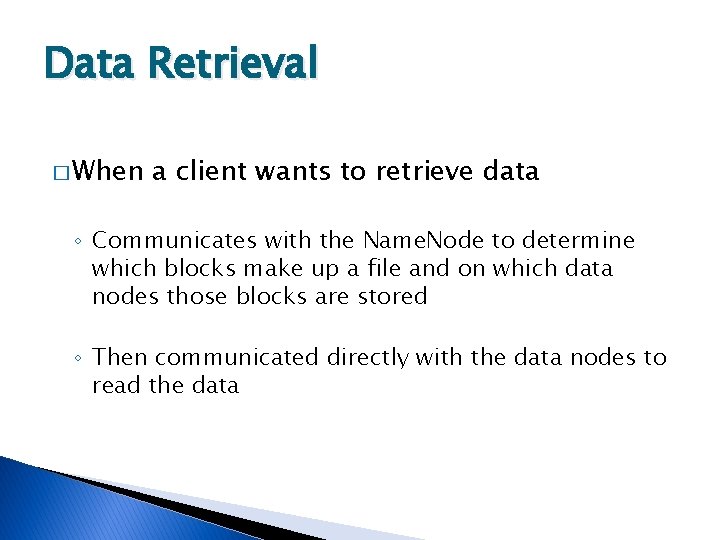 Data Retrieval

□ When a client wants to retrieve data

◦ Communicates with the NameNode to determine which blocks make up a file and on which data nodes those blocks are stored

◦ Then communicated directly with the data nodes to read the data